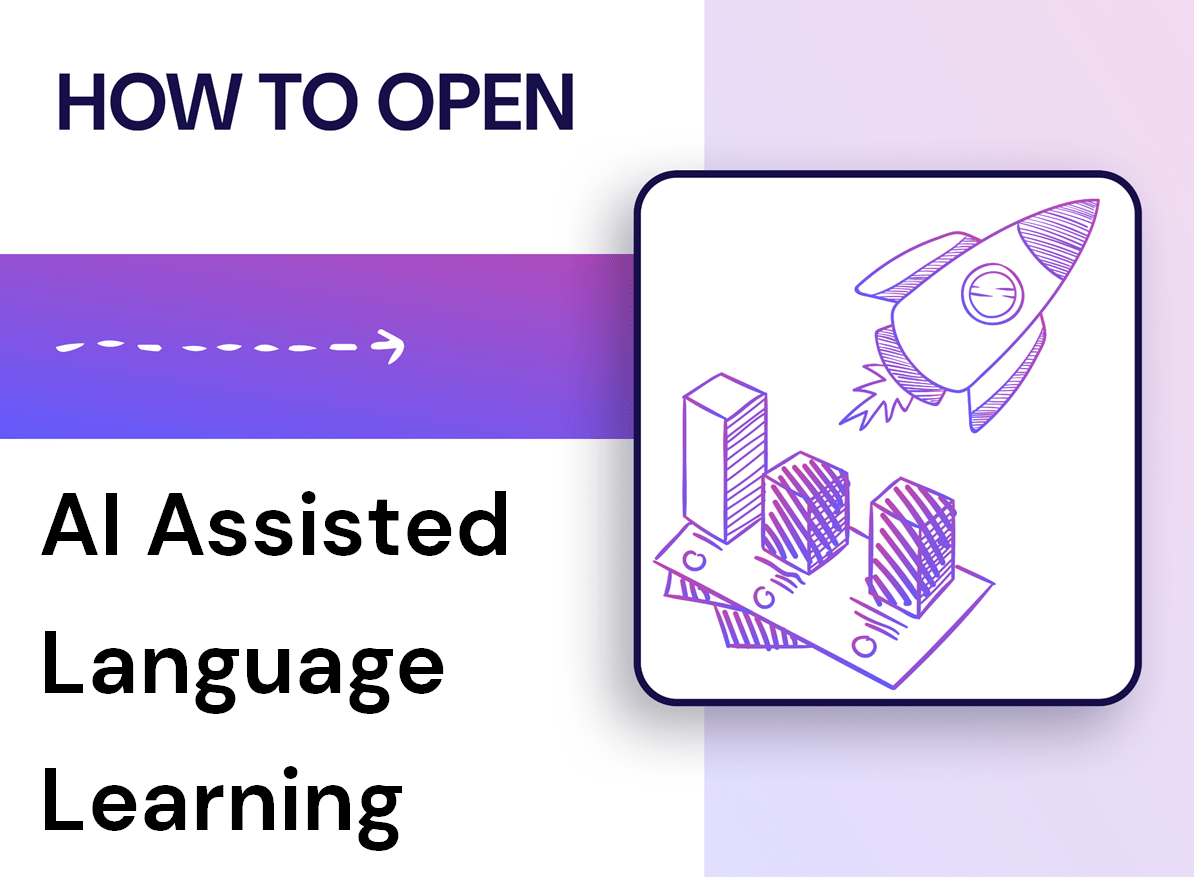 HOW TO OPEN

AI Assisted Language Learning